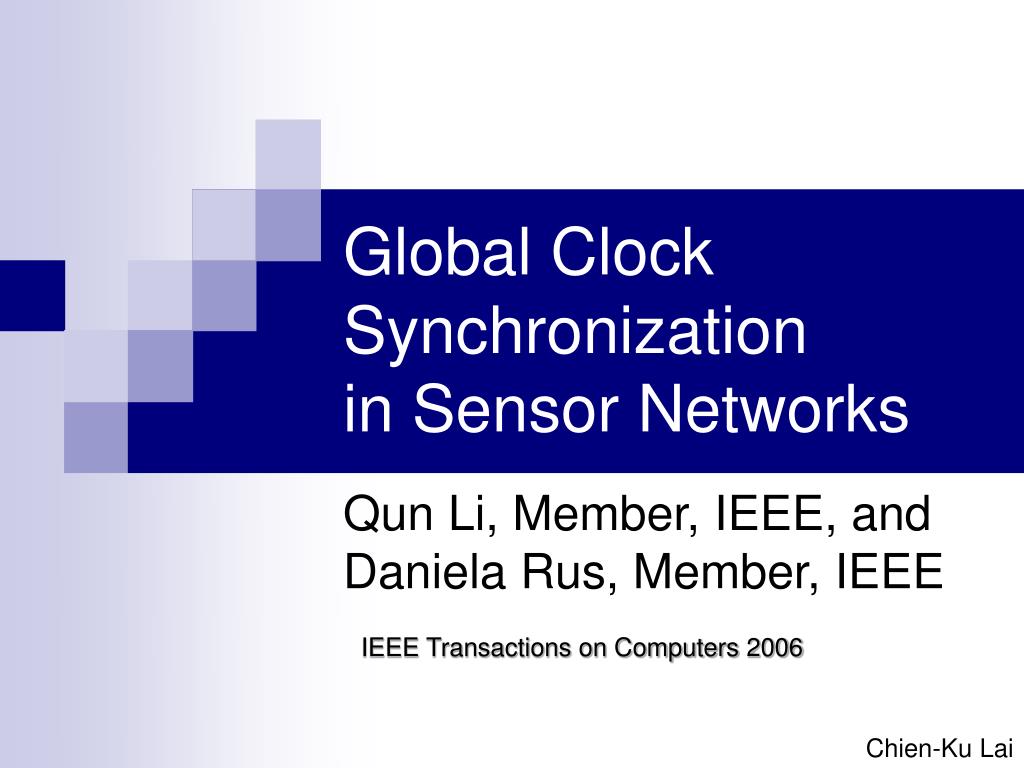 Global Clock Synchronization in Sensor Networks

Qun Li, Member, IEEE, and Daniela Rus, Member, IEEE

IEEE Transactions on Computers 2006

Chien-Ku Lai